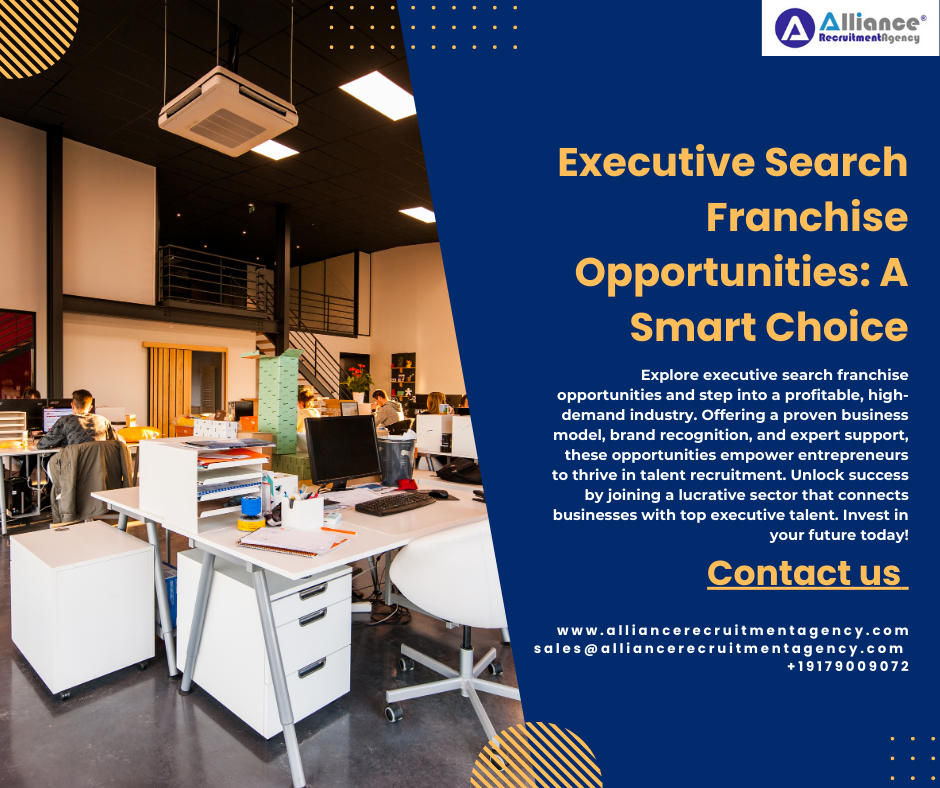 Alliance®
RecruitmentAgency

Executive Search Franchise Opportunities: A Smart Choice

Explore executive search franchise opportunities and step into a profitable, high-demand industry. Offering a proven business model, brand recognition, and expert support, these opportunities empower entrepreneurs to thrive in talent recruitment. Unlock success by joining a lucrative sector that connects businesses with top executive talent. Invest in your future today!

Contact us

www.alliancerecruitmentagency.com
sales@alliancerecruitmentagency.com
+19179009072